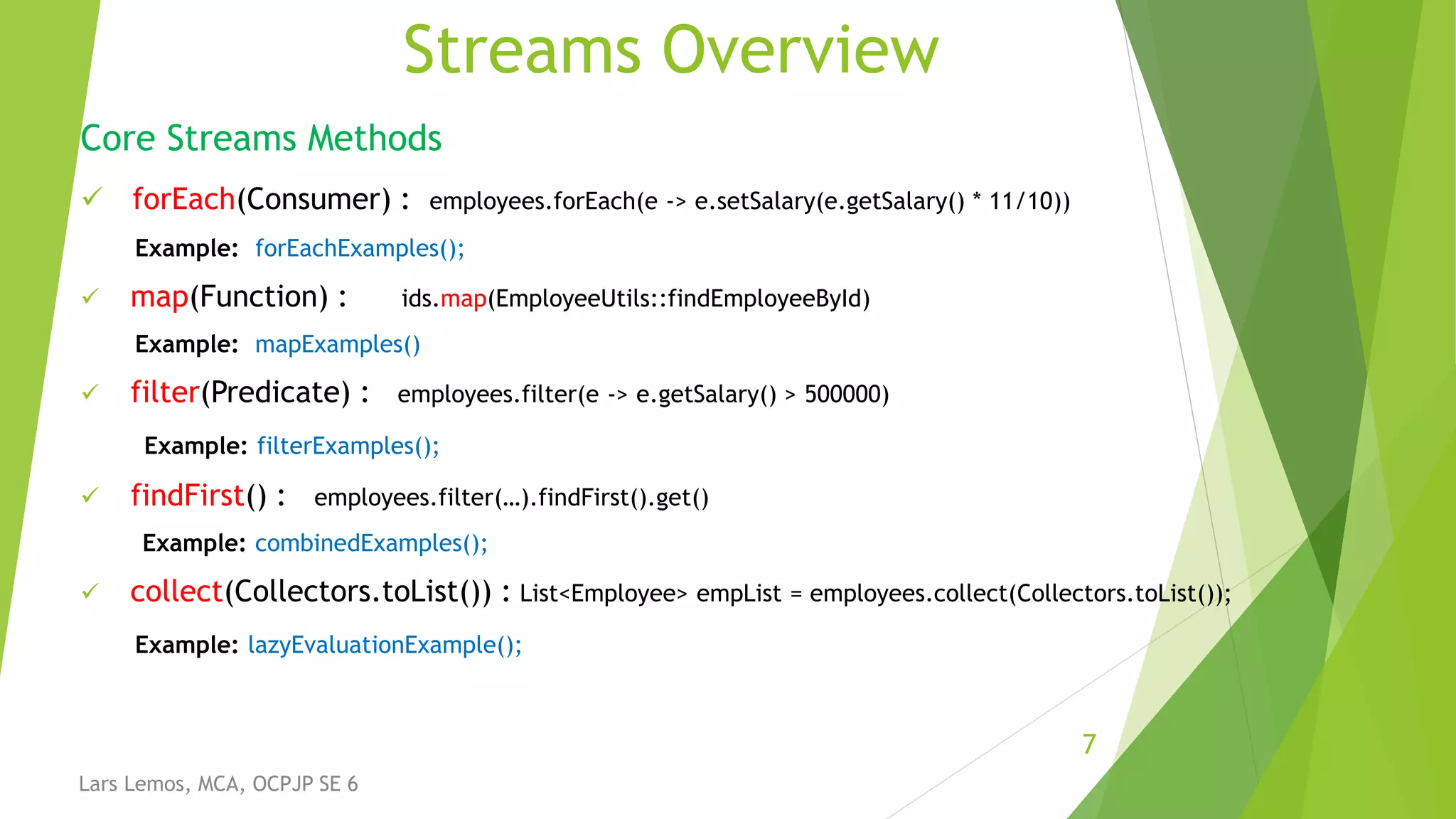 Streams Overview

Core Streams Methods

✓ forEach(Consumer) : employees.forEach(e -> e.setSalary(e.getSalary() * 11/10))

Example: forEachExamples();

✓ map(Function) : ids.map(EmployeeUtils::findEmployeeById)

Example: mapExamples()

✓ filter(Predicate) : employees.filter(e -> e.getSalary() > 500000)

Example: filterExamples();

✓ findFirst() : employees.filter(…).findFirst().get()

Example: combinedExamples();

✓ collect(Collectors.toList()) : List<Employee> empList = employees.collect(Collectors.toList());

Example: lazyEvaluationExample();

7

Lars Lemos, MCA, OCPJP SE 6